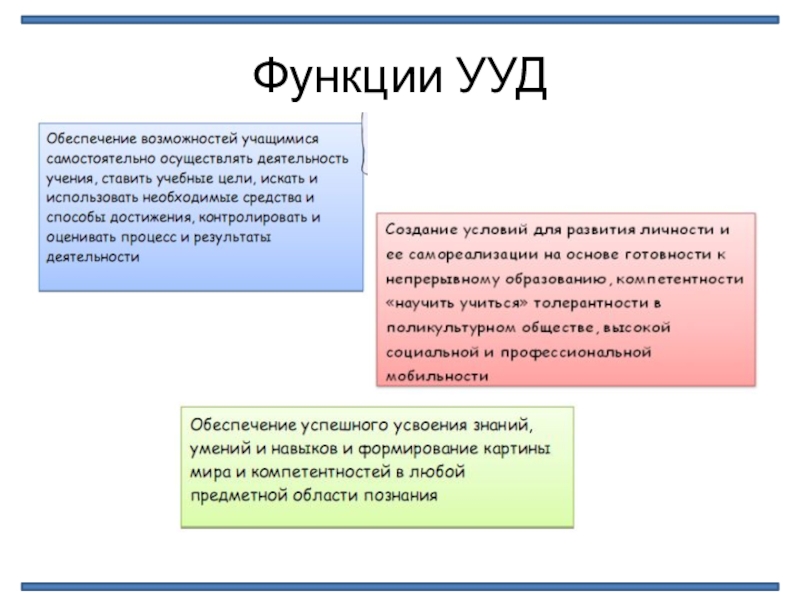 Функции УУД

Обеспечение возможностей учащимися самостоятельно осуществлять деятельность учения, ставить учебные цели, искать и использовать необходимые средства и способы достижения, контролировать и оценивать процесс и результаты деятельности

Создание условий для развития личности и ее самореализации на основе готовности к непрерывному образованию, компетентности «научить учиться» толерантности в поликультурном обществе, высокой социальной и профессиональной мобильности

Обеспечение успешного усвоения знаний, умений и навыков и формирование картины мира и компетентностей в любой предметной области познания